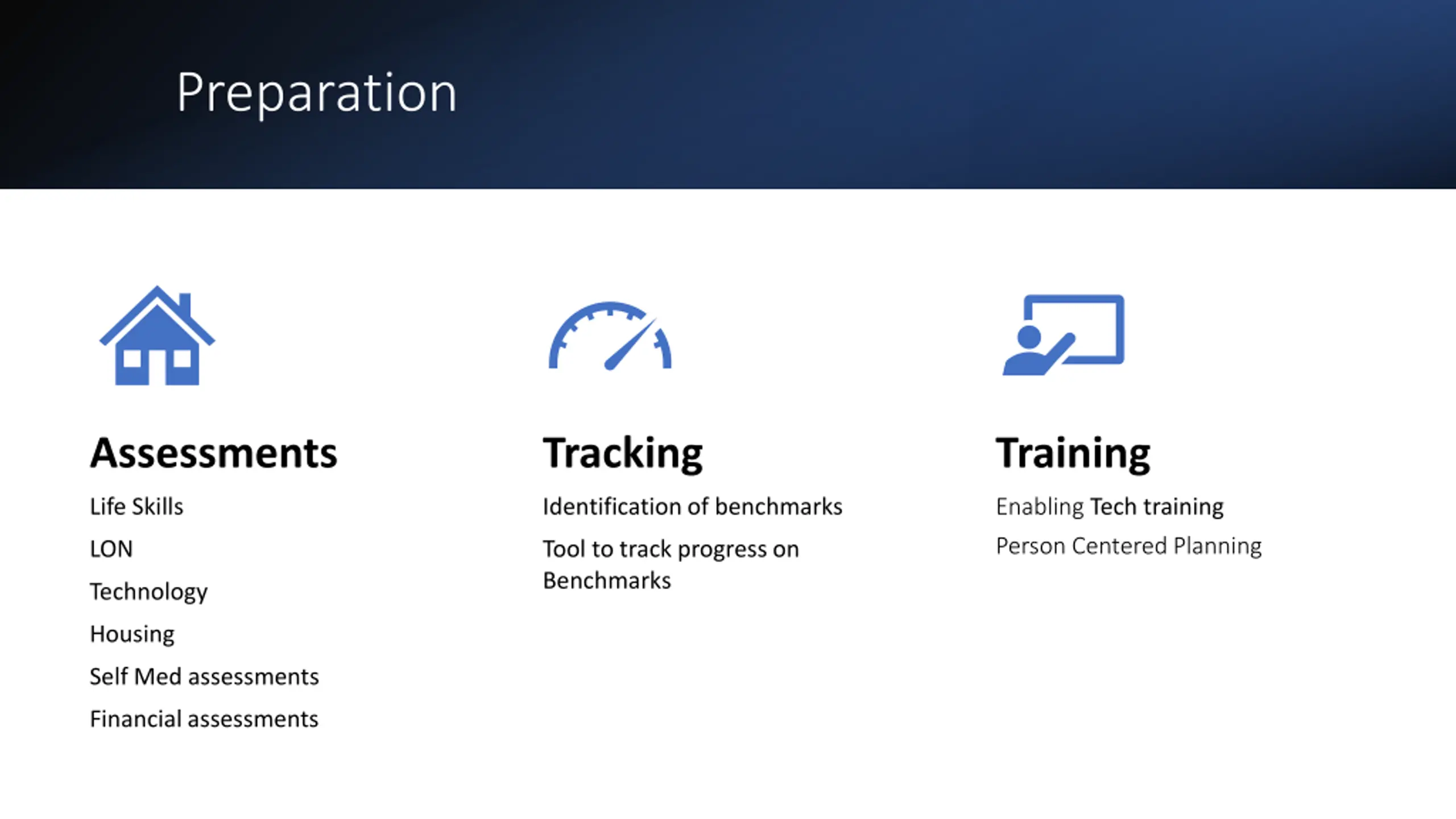 Preparation

Assessments

Life Skills

LON

Technology

Housing

Self Med assessments

Financial assessments

Tracking

Identification of benchmarks

Tool to track progress on Benchmarks

Training

Enabling Tech training

Person Centered Planning